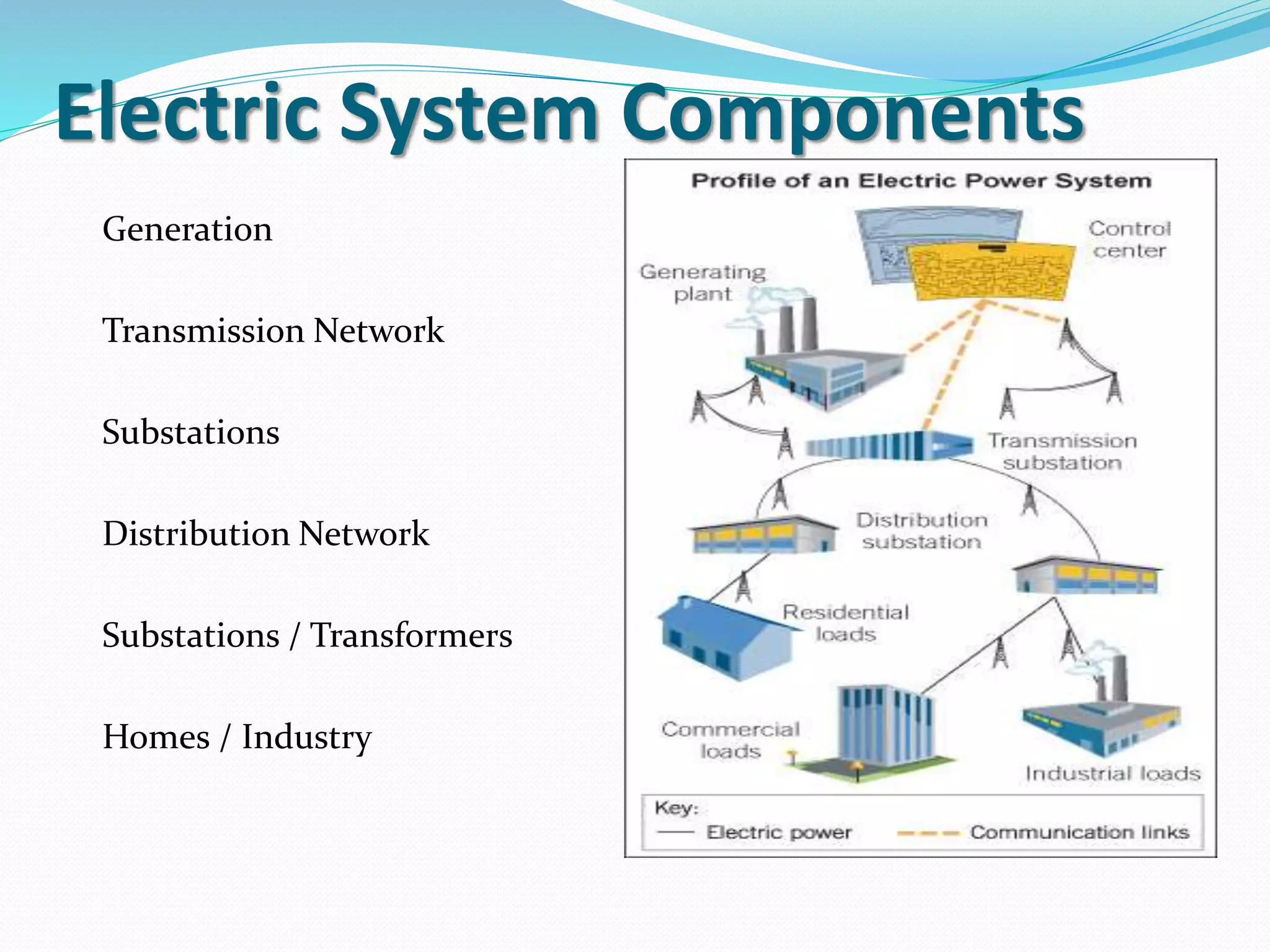 Electric System Components

Generation

Transmission Network

Substations

Distribution Network

Substations / Transformers

Homes / Industry

Profile of an Electric Power System

Control center

Generating plant

Transmission substation

Distribution substation

Residential loads

Commercial loads

Industrial loads

Key:
Electric power
Communication links